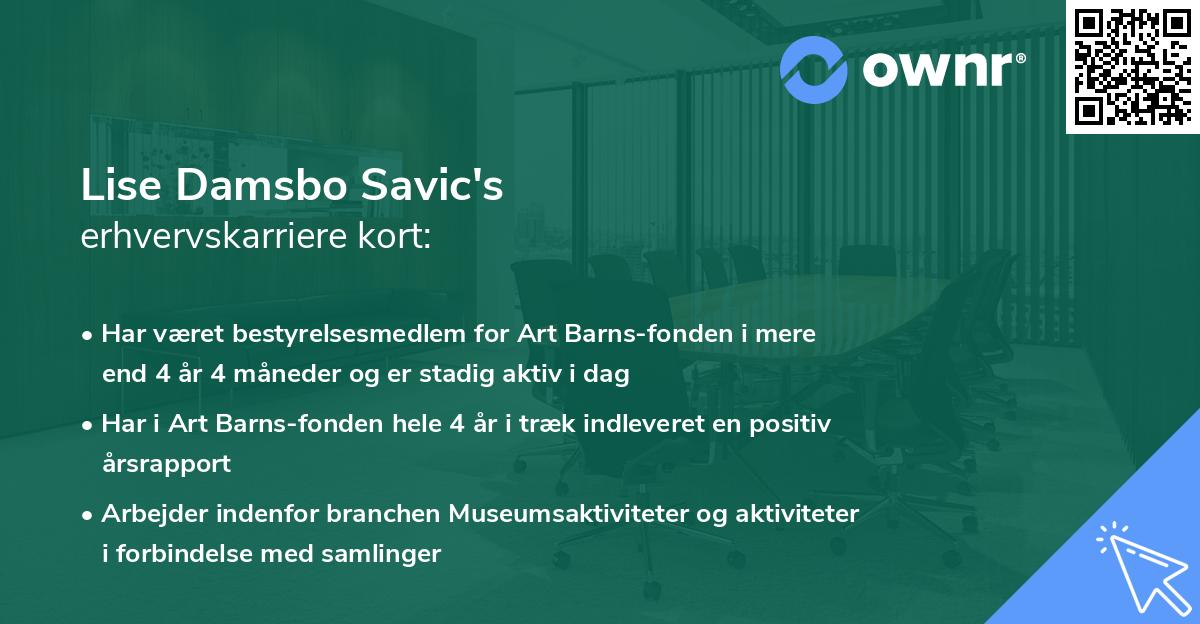 ownr®

Lise Damsbo Savic's
erhvervskarriere kort:

• Har været bestyrelsesmedlem for Art Barns-fonden i mere end 4 år 4 måneder og er stadig aktiv i dag

• Har i Art Barns-fonden hele 4 år i træk indleveret en positiv årsrapport

• Arbejder indenfor branchen Museumsaktiviteter og aktiviteter i forbindelse med samlinger